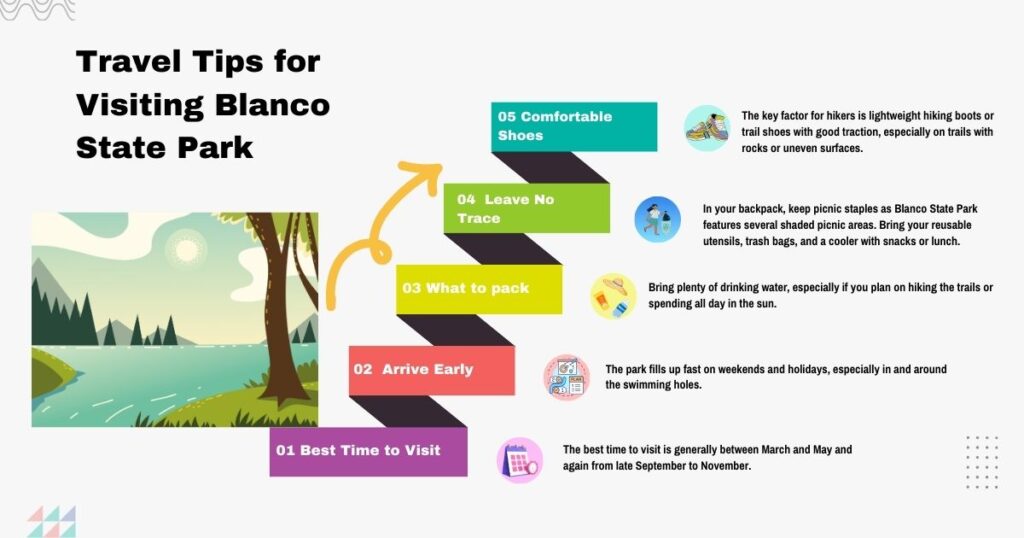 Travel Tips for Visiting Blanco State Park

05 Comfortable Shoes

The key factor for hikers is lightweight hiking boots or trail shoes with good traction, especially on trails with rocks or uneven surfaces.

04 Leave No Trace

In your backpack, keep picnic staples as Blanco State Park features several shaded picnic areas. Bring your reusable utensils, trash bags, and a cooler with snacks or lunch.

03 What to pack

Bring plenty of drinking water, especially if you plan on hiking the trails or spending all day in the sun.

02 Arrive Early

The park fills up fast on weekends and holidays, especially in and around the swimming holes.

01 Best Time to Visit

The best time to visit is generally between March and May and again from late September to November.